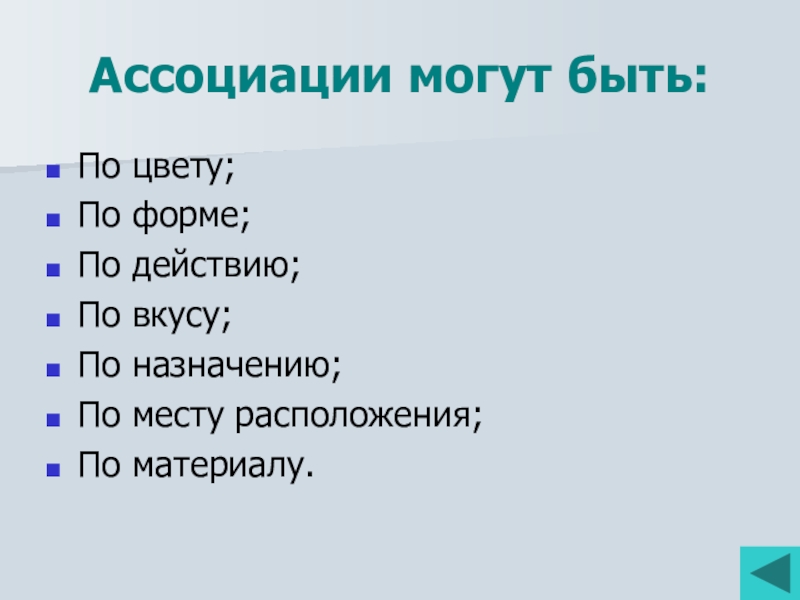 Ассоциации могут быть:

- По цвету;
- По форме;
- По действию;
- По вкусу;
- По назначению;
- По месту расположения;
- По материалу.